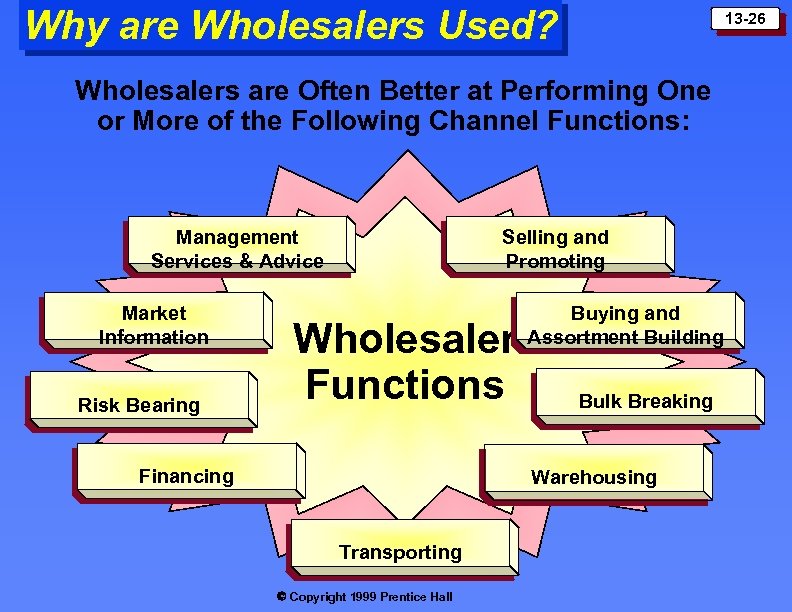 Why are Wholesalers Used?

13-26

Wholesalers are Often Better at Performing One or More of the Following Channel Functions:

Management Services & Advice

Selling and Promoting

Market Information

Buying and Assortment Building

Wholesaler Functions

Risk Bearing

Bulk Breaking

Financing

Warehousing

Transporting

© Copyright 1999 Prentice Hall